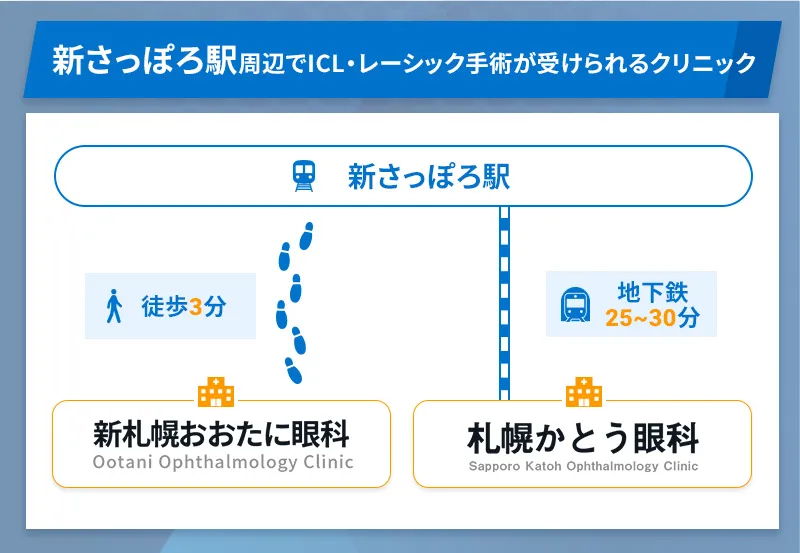 新さっぽろ駅周辺でICL・レーシック手術が受けられるクリニック

新さっぽろ駅

徒歩3分

地下鉄
25~30分

新札幌おおたに眼科
Ootani Ophthalmology Clinic

札幌かとう眼科
Sapporo Katoh Ophthalmology Clinic